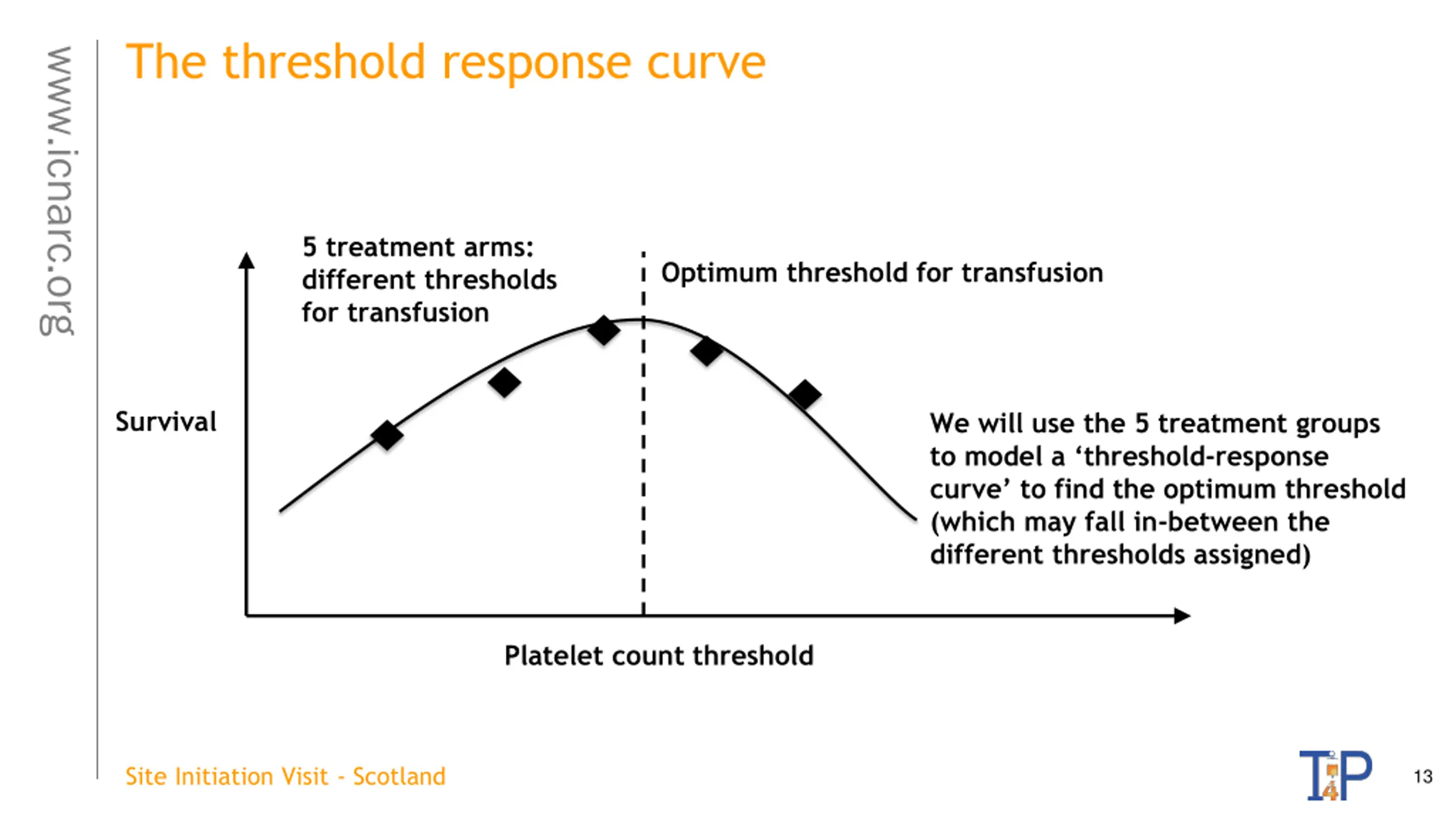 www.icnarc.org

The threshold response curve

5 treatment arms: different thresholds for transfusion

Optimum threshold for transfusion

Survival

We will use the 5 treatment groups to model a ‘threshold-response curve’ to find the optimum threshold (which may fall in-between the different thresholds assigned)

Platelet count threshold

Site Initiation Visit - Scotland

T4P

13